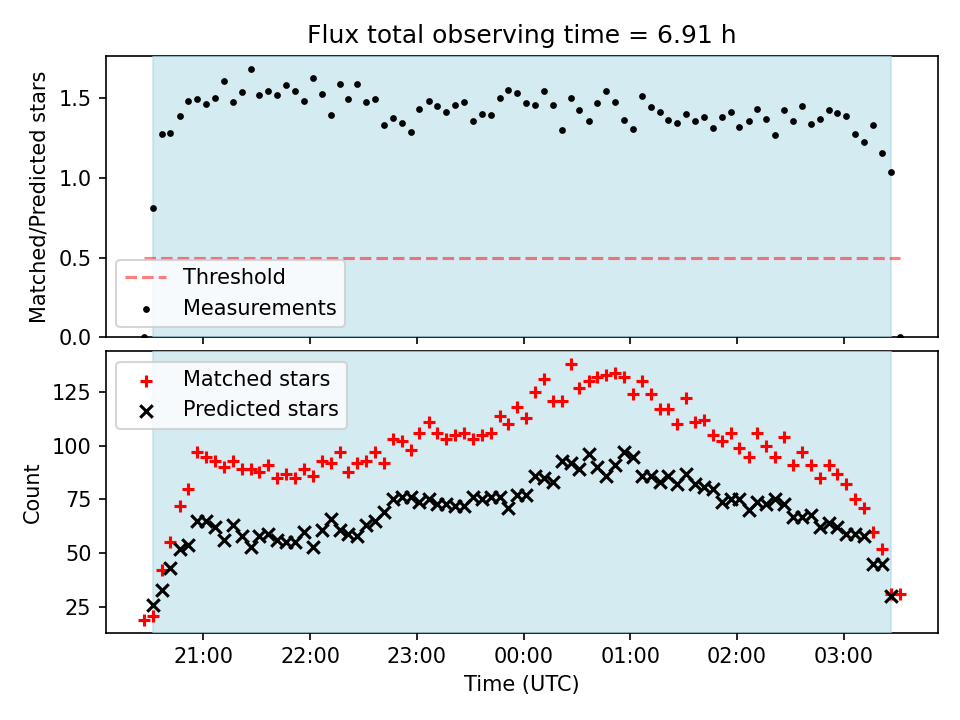 Flux total observing time = 6.91 h

Matched/Predicted stars

1.5
1.0
0.5
0.0

Threshold
Measurements

Matched stars
Predicted stars

Count

125
100
75
50
25

21:00
22:00
23:00
00:00
01:00
02:00
03:00

Time (UTC)